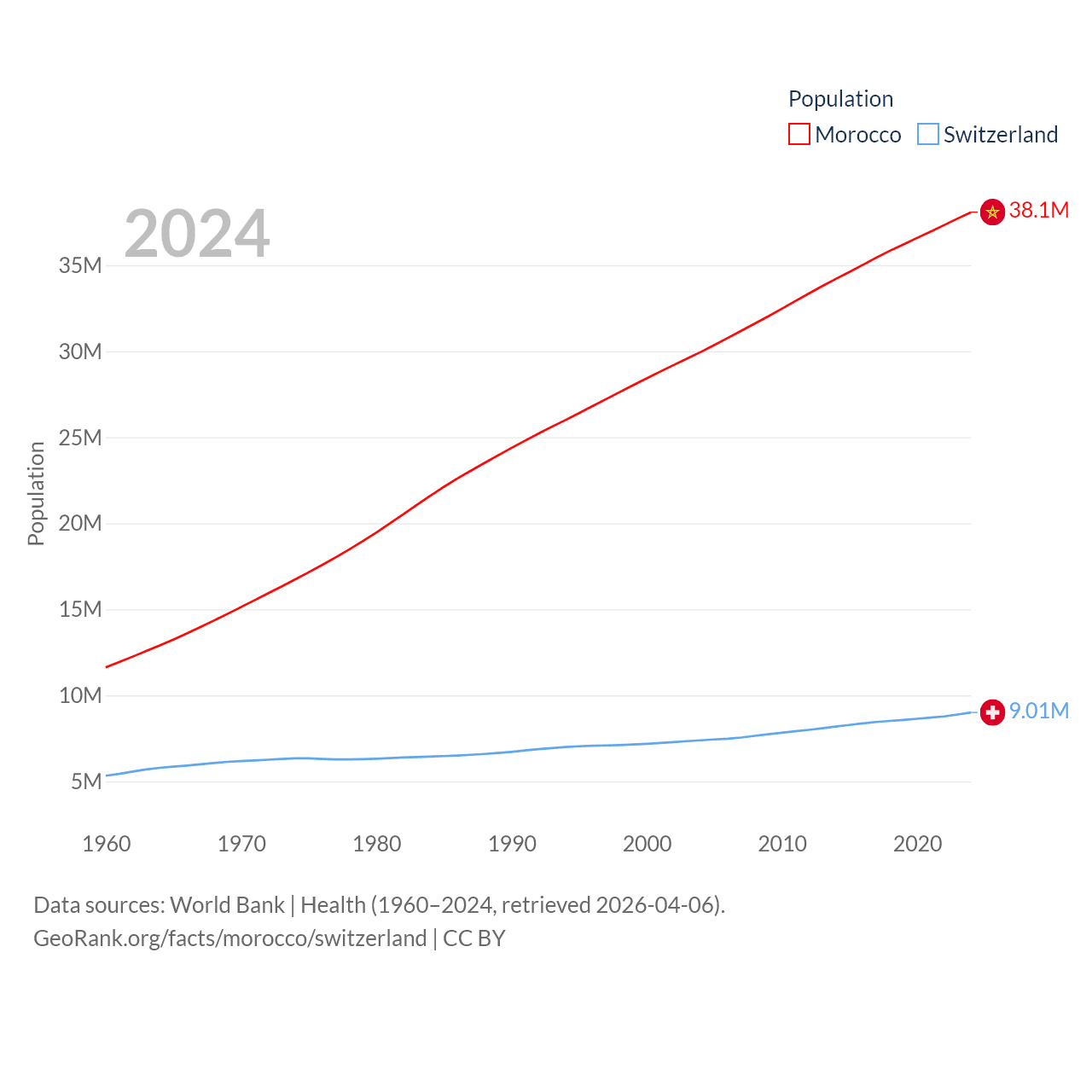 Population
Morocco Switzerland

2024

38.1M

9.01M

Population

35M
30M
25M
20M
15M
10M
5M

1960 1970 1980 1990 2000 2010 2020

Data sources: World Bank | Health (1960–2024, retrieved 2026-04-06).
GeoRank.org/facts/morocco/switzerland | CC BY